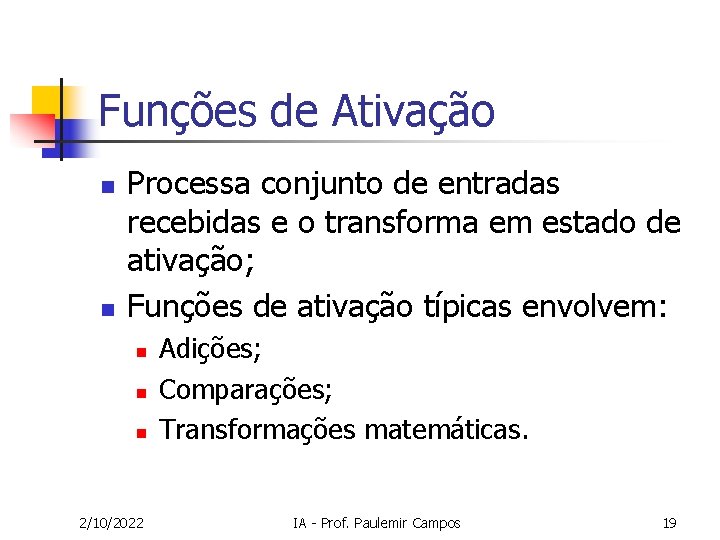 Funções de Ativação

- Processa conjunto de entradas recebidas e o transforma em estado de ativação;
- Funções de ativação típicas envolvem:
  - Adições;
  - Comparações;
  - Transformações matemáticas.

2/10/2022

IA - Prof. Paulemir Campos

19